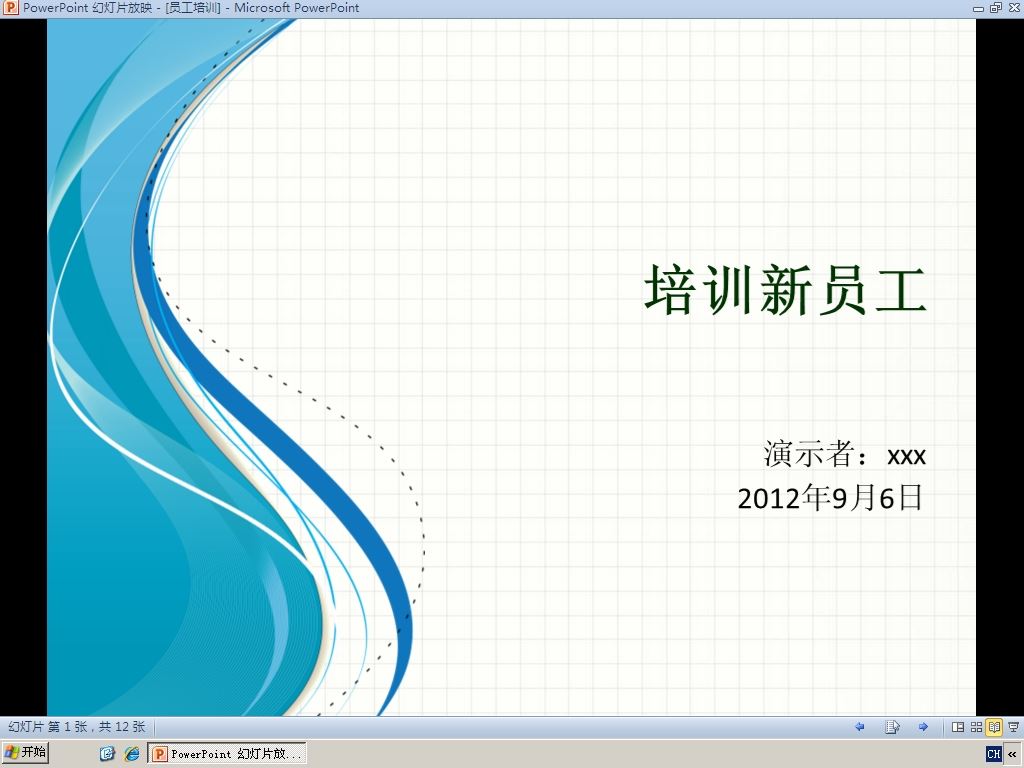 PowerPoint 幻灯片放映 - [员工培训] - Microsoft PowerPoint

培训新员工

演示者：xxx
2012年9月6日

幻灯片 第 1 张，共 12 张

开始

PowerPoint 幻灯片放...

CH